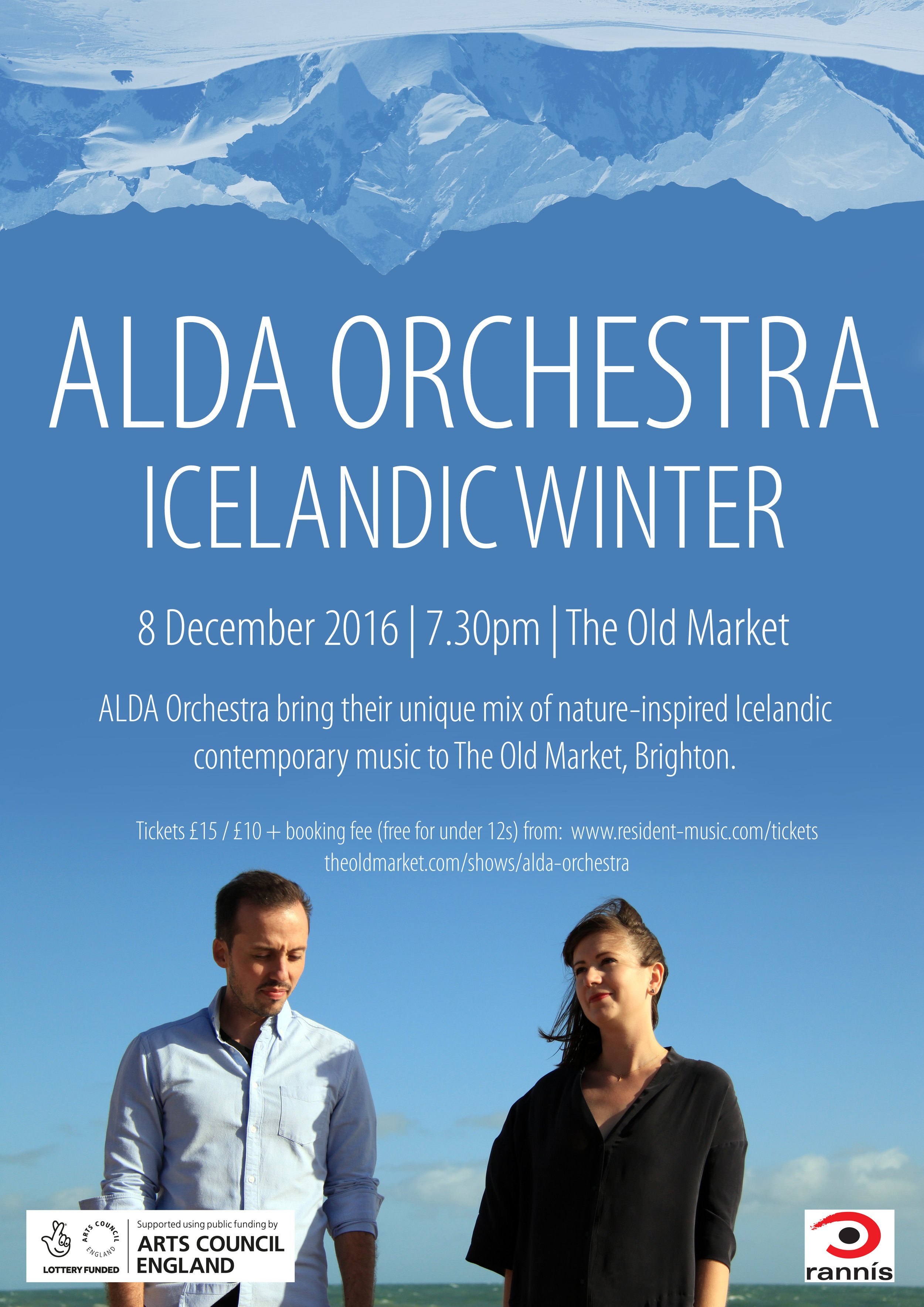 ALDA ORCHESTRA
ICELANDIC WINTER

8 December 2016 | 7.30pm | The Old Market

ALDA Orchestra bring their unique mix of nature-inspired Icelandic contemporary music to The Old Market, Brighton.

Tickets £15 / £10 + booking fee (free for under 12s) from: www.resident-music.com/tickets
theoldmarket.com/shows/alda-orchestra

ARTS COUNCIL ENGLAND
LOTTERY FUNDED
Supported using public funding by
ARTS COUNCIL ENGLAND

rannís